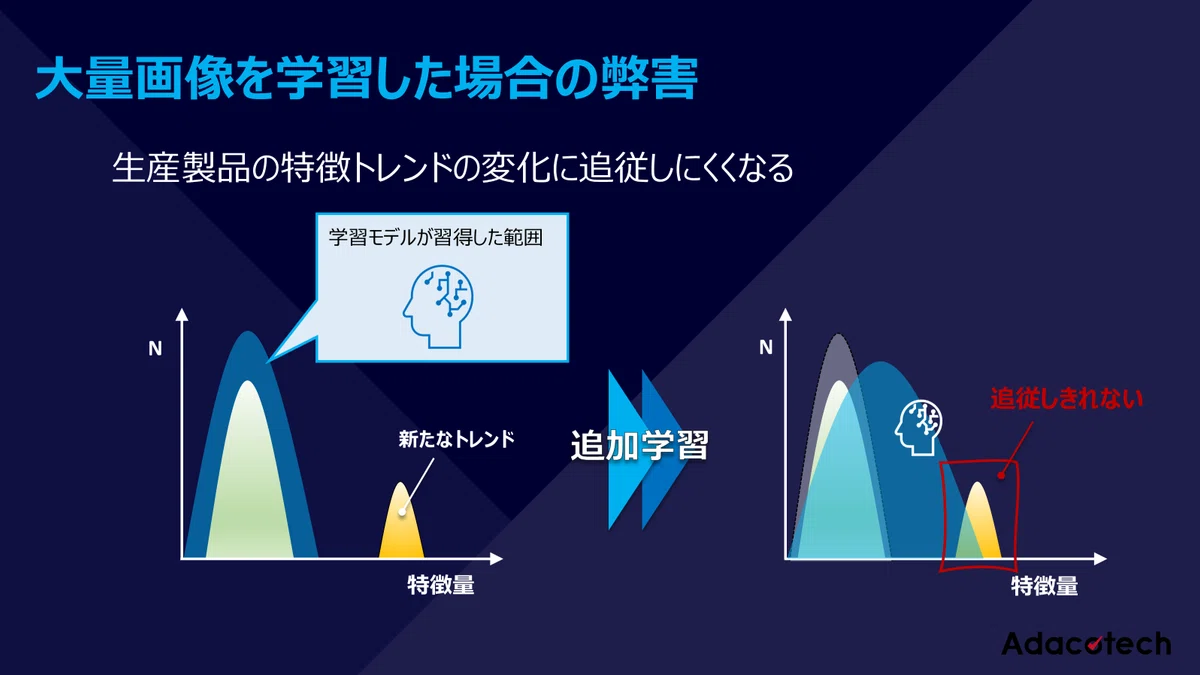 大量画像を学習した場合の弊害

生産製品の特徴トレンドの変化に追従しにくくなる

学習モデルが習得した範囲

N

新たなトレンド

特徴量

追加学習

N

追従しきれない

特徴量

Adacotech